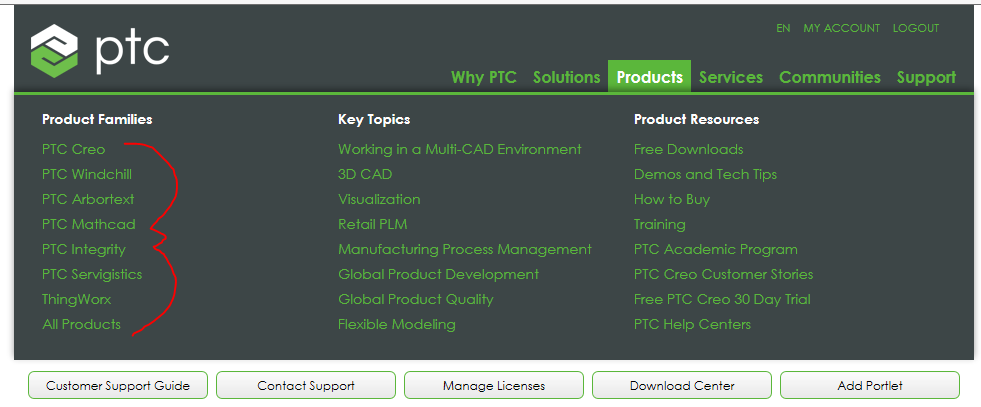 ptc

EN MY ACCOUNT LOGOUT

Why PTC Solutions Products Services Communities Support

Product Families
PTC Creo
PTC Windchill
PTC Arbortext
PTC Mathcad
PTC Integrity
PTC Servigistics
ThingWorx
All Products

Key Topics
Working in a Multi-CAD Environment
3D CAD
Visualization
Retail PLM
Manufacturing Process Management
Global Product Development
Global Product Quality
Flexible Modeling

Product Resources
Free Downloads
Demos and Tech Tips
How to Buy
Training
PTC Academic Program
PTC Creo Customer Stories
Free PTC Creo 30 Day Trial
PTC Help Centers

Customer Support Guide
Contact Support
Manage Licenses
Download Center
Add Portlet